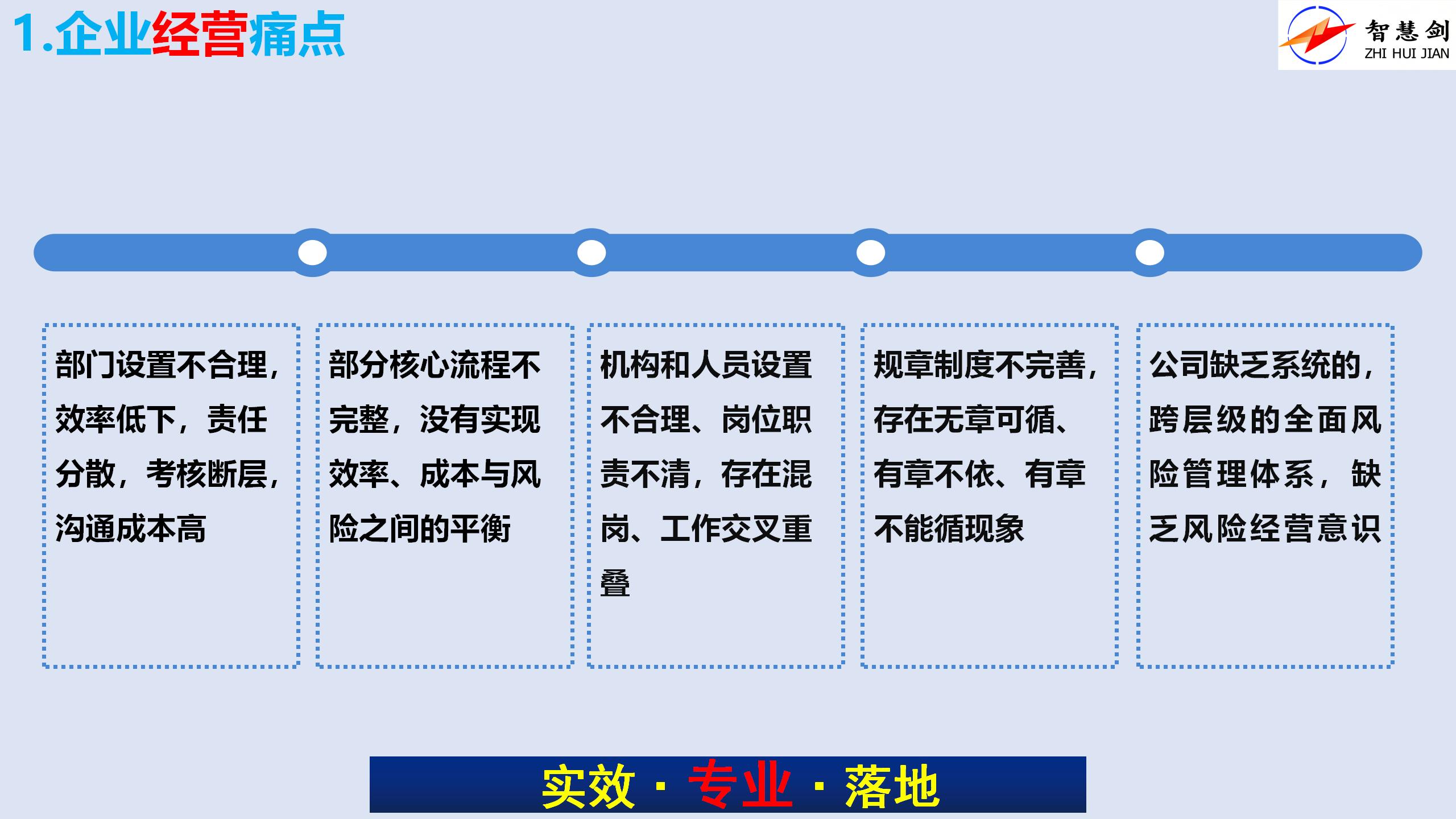 1.企业经营痛点

智慧剑
ZHI HUI JIAN

部门设置不合理，效率低下，责任分散，考核断层，沟通成本高

部分核心流程不完整，没有实现效率、成本与风险之间的平衡

机构和人员设置不合理、岗位职责不清，存在混岗、工作交叉重叠

规章制度不完善，存在无章可循、有章不依、有章不能循现象

公司缺乏系统的，跨层级的全面风险管理体系，缺乏风险经营意识

实效 · 专业 · 落地